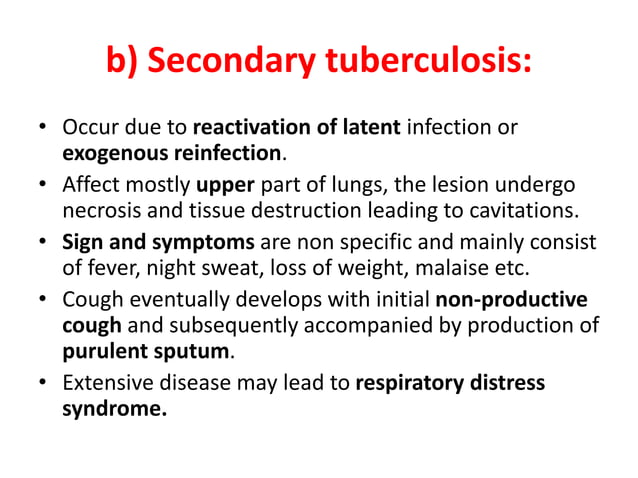 b) Secondary tuberculosis:

• Occur due to reactivation of latent infection or exogenous reinfection.
• Affect mostly upper part of lungs, the lesion undergo necrosis and tissue destruction leading to cavitations.
• Sign and symptoms are non specific and mainly consist of fever, night sweat, loss of weight, malaise etc.
• Cough eventually develops with initial non-productive cough and subsequently accompanied by production of purulent sputum.
• Extensive disease may lead to respiratory distress syndrome.